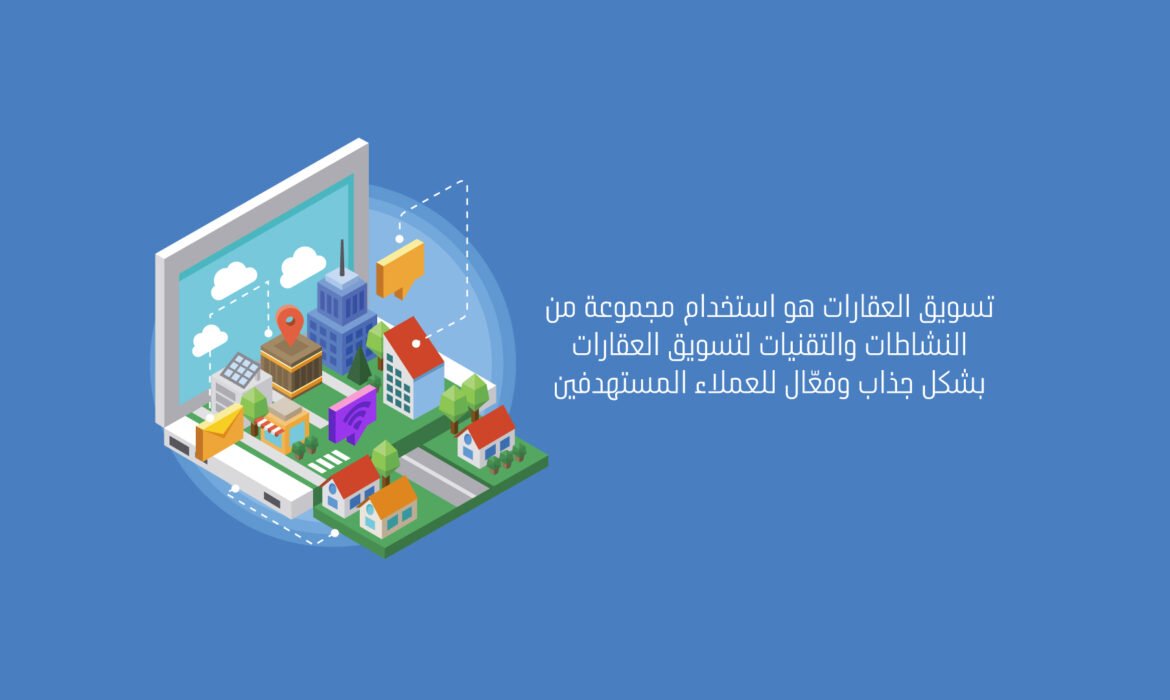 تسويق العقارات هو استخدام مجموعة من النشاطات والتقنيات لتسويق العقارات بشكل جذاب وفعّال للعملاء المستهدفين